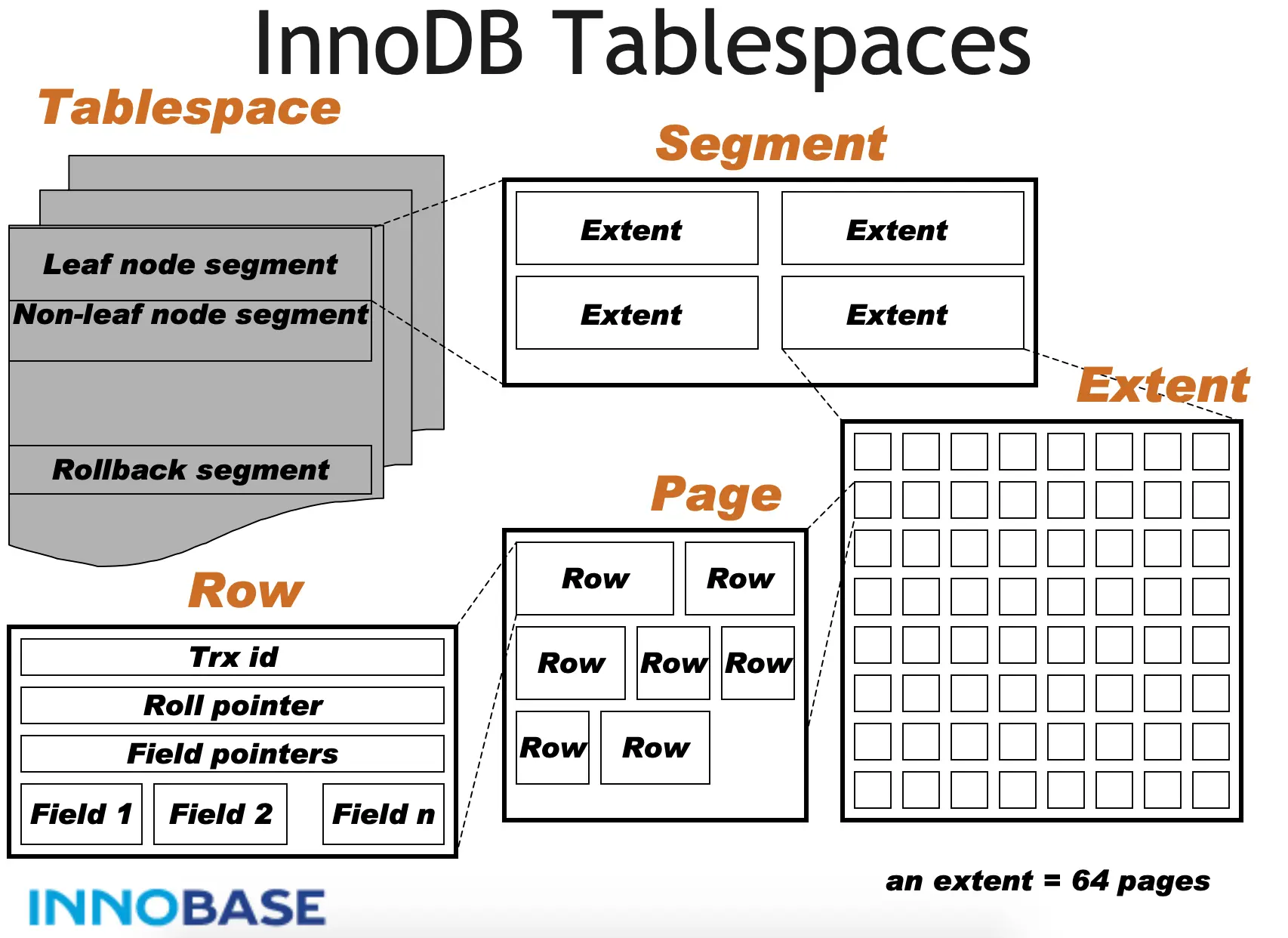 InnoDB Tablespaces

Tablespace

Leaf node segment
Non-leaf node segment
Rollback segment

Segment

Extent
Extent
Extent
Extent

Extent

Page

Row
Row
Row
Row
Row
Row
Row

Row

Trx id
Roll pointer
Field pointers
Field 1
Field 2
Field n

an extent = 64 pages

INNOBASE